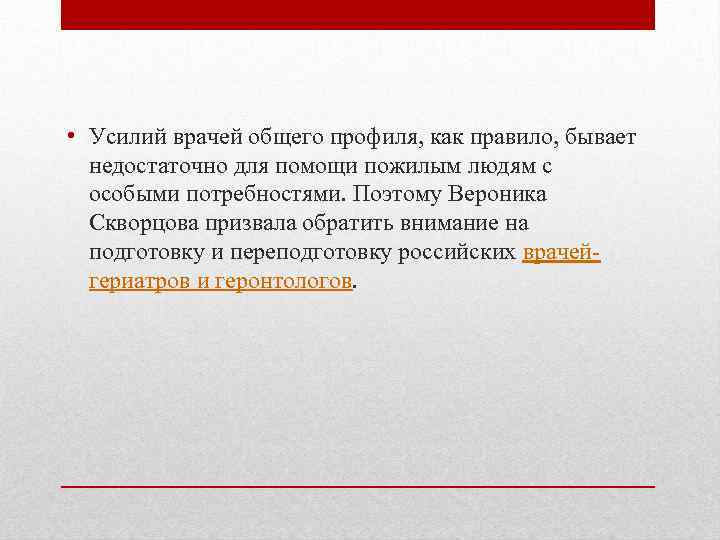 • Усилий врачей общего профиля, как правило, бывает недостаточно для помощи пожилым людям с особыми потребностями. Поэтому Вероника Скворцова призвала обратить внимание на подготовку и переподготовку российских врачей-гериатров и геронтологов.